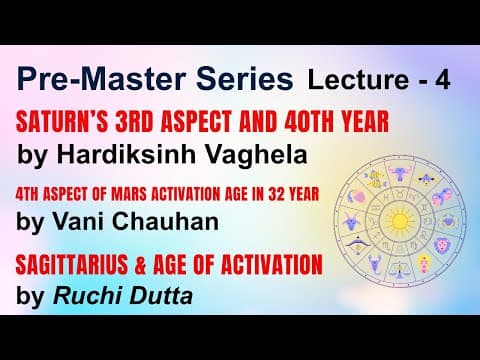 Pre-Master Series Lecture - 4

SATURN'S 3RD ASPECT AND 40TH YEAR

by Hardiksinh Vaghela

4TH ASPECT OF MARS ACTIVATION AGE IN 32 YEAR

by Vani Chauhan

SAGITTARIUS & AGE OF ACTIVATION

by Ruchi Dutta